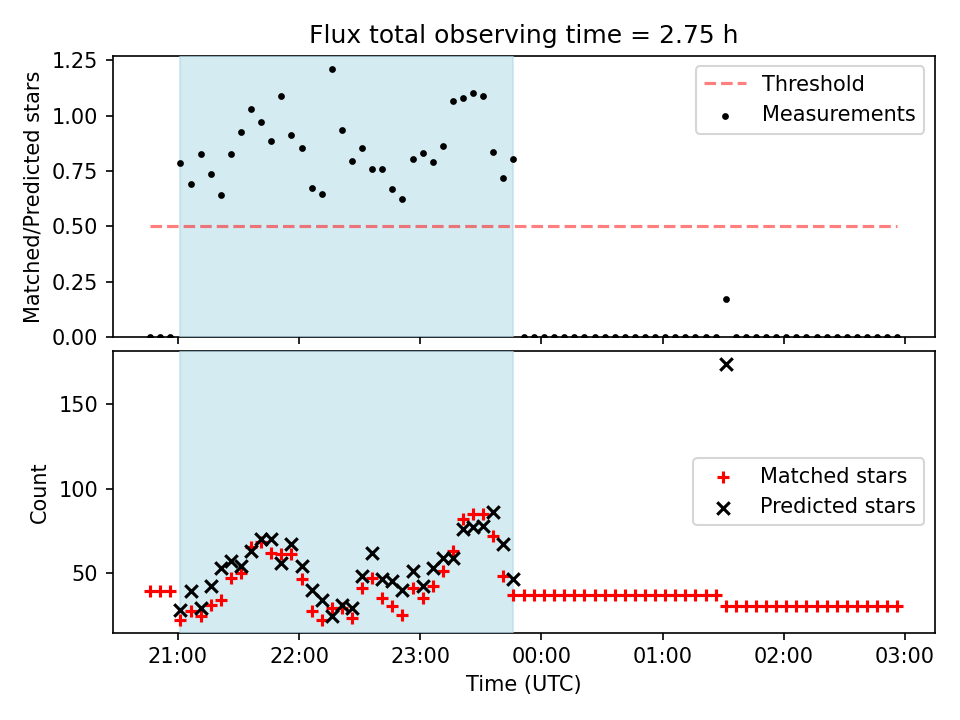 Flux total observing time = 2.75 h

Matched/Predicted stars

1.25
1.00
0.75
0.50
0.25
0.00

Threshold
Measurements

Count

150
100
50

Matched stars
Predicted stars

21:00
22:00
23:00
00:00
01:00
02:00
03:00

Time (UTC)